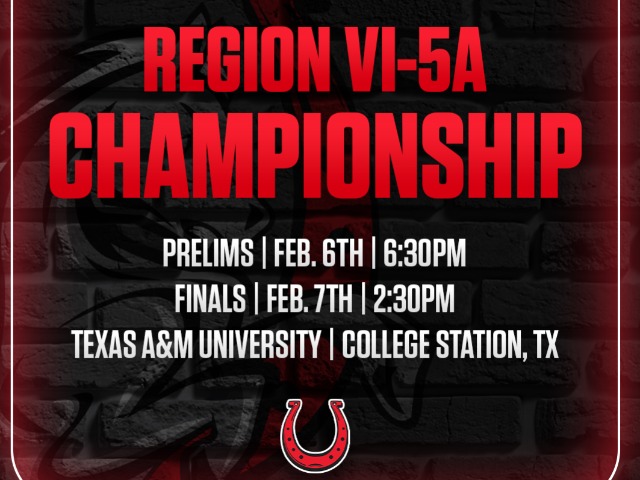 REGION VI-5A
CHAMPIONSHIP

PRELIMS | FEB. 6TH | 6:30PM
FINALS | FEB. 7TH | 2:30PM
TEXAS A&M UNIVERSITY | COLLEGE STATION, TX